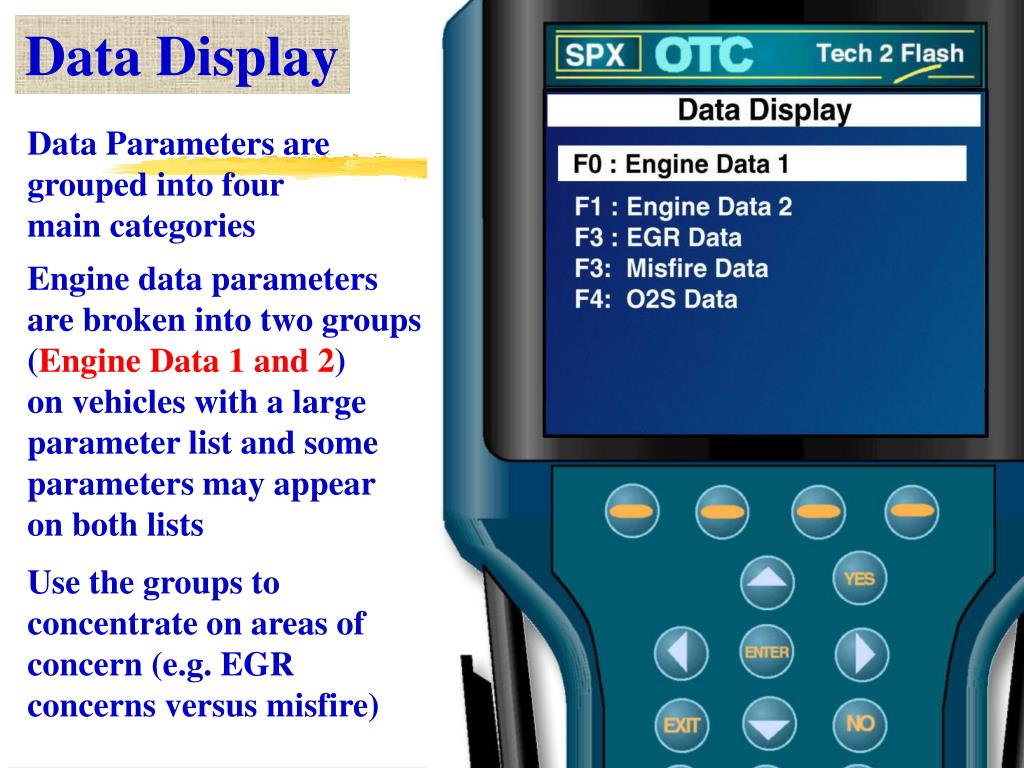 Data Display

Data Parameters are grouped into four main categories

Engine data parameters are broken into two groups (Engine Data 1 and 2) on vehicles with a large parameter list and some parameters may appear on both lists

Use the groups to concentrate on areas of concern (e.g. EGR concerns versus misfire)

SPX OTC Tech 2 Flash

Data Display

F0 : Engine Data 1

F1 : Engine Data 2
F3 : EGR Data
F3: Misfire Data
F4: O2S Data

YES
ENTER
EXIT
NO